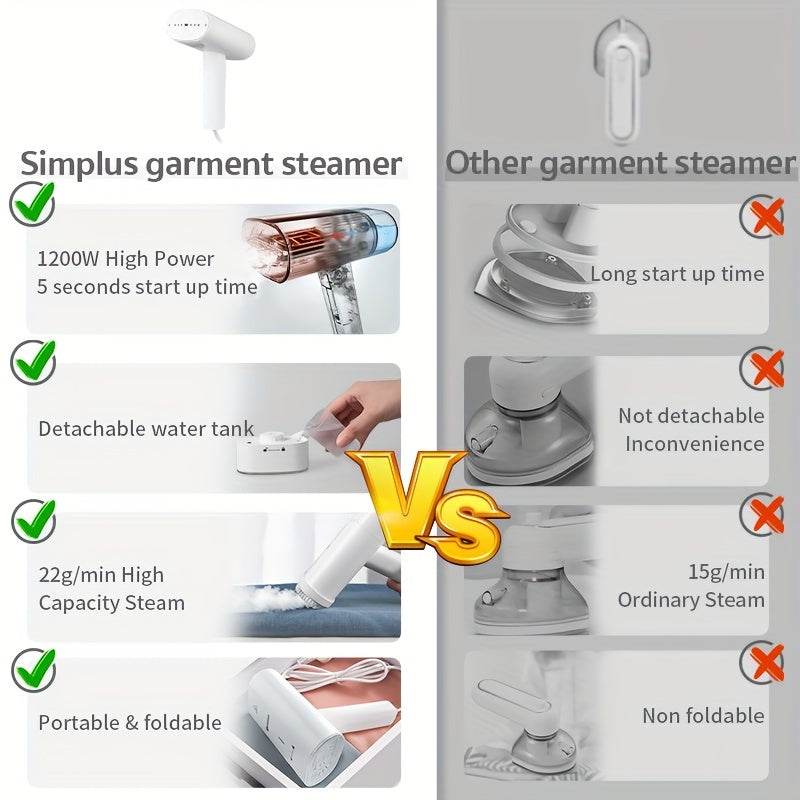 Simplus garment steamer

1200W High Power
5 seconds start up time

Detachable water tank

22g/min High
Capacity Steam

Portable & foldable

VS

Other garment steamer

Long start up time

Not detachable
Inconvenience

15g/min
Ordinary Steam

Non foldable